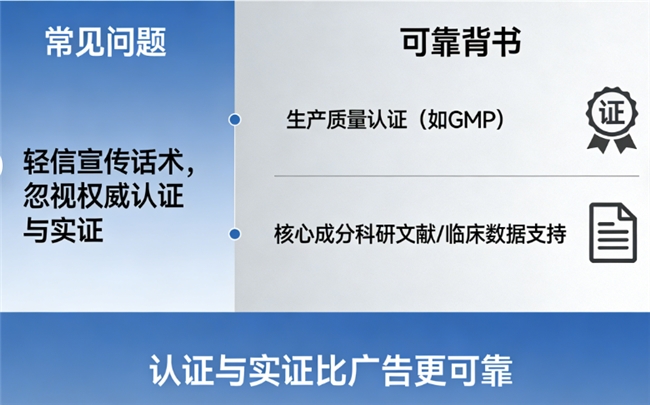 常见问题

轻信宣传话术，忽视权威认证与实证

可靠背书

生产质量认证（如GMP）

证

核心成分科研文献/临床数据支持

认证与实证比广告更可靠